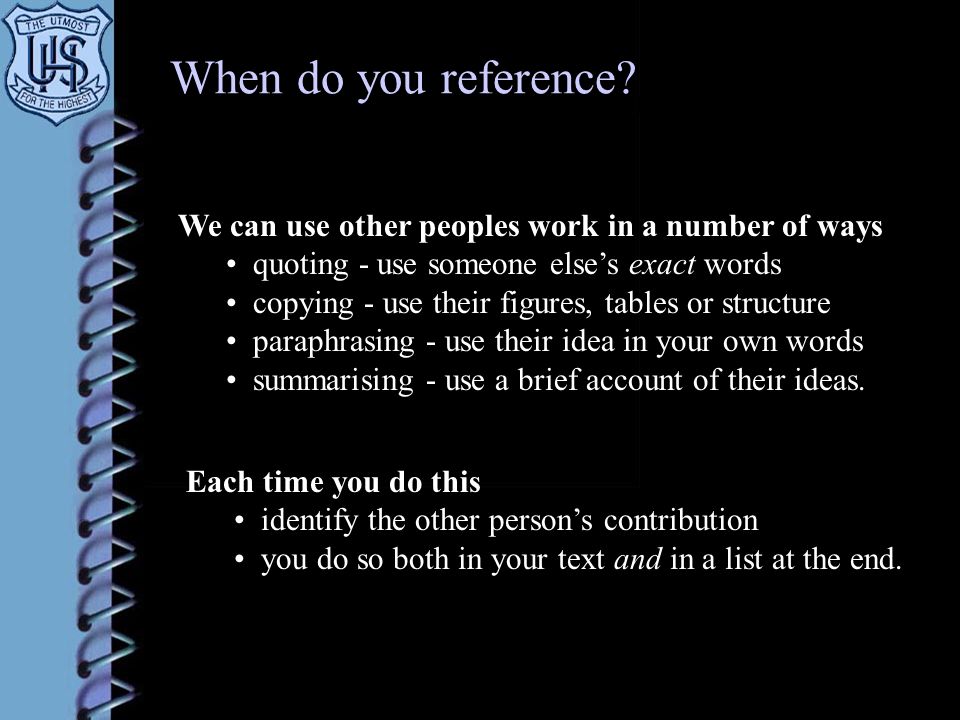 THE UTMOST
UHS
FOR THE HIGHEST

When do you reference?

We can use other peoples work in a number of ways
• quoting - use someone else's exact words
• copying - use their figures, tables or structure
• paraphrasing - use their idea in your own words
• summarising - use a brief account of their ideas.

Each time you do this
• identify the other person's contribution
• you do so both in your text and in a list at the end.